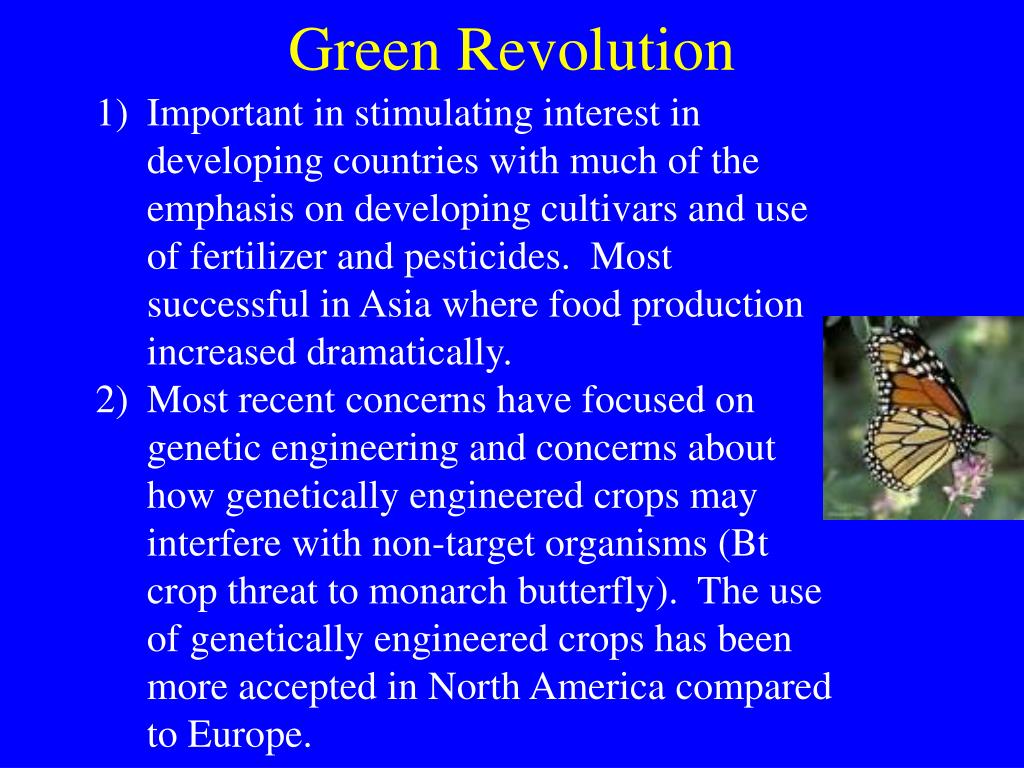 Green Revolution

1) Important in stimulating interest in developing countries with much of the emphasis on developing cultivars and use of fertilizer and pesticides. Most successful in Asia where food production increased dramatically.

2) Most recent concerns have focused on genetic engineering and concerns about how genetically engineered crops may interfere with non-target organisms (Bt crop threat to monarch butterfly). The use of genetically engineered crops has been more accepted in North America compared to Europe.